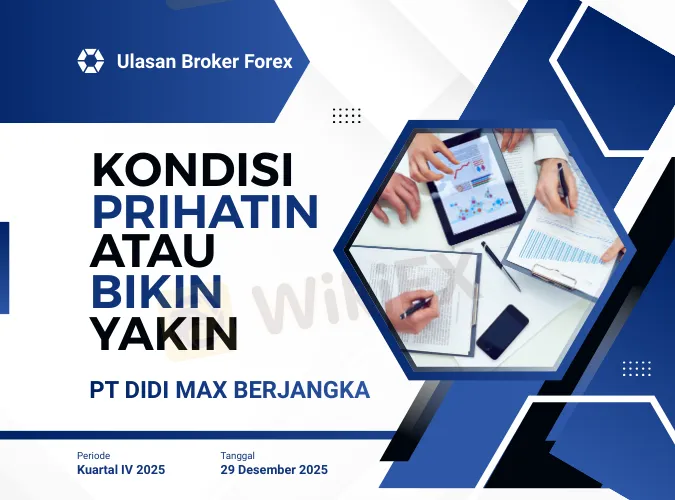 Ulasan Broker Forex

KONDISI PRIHATIN ATAU BIKIN YAKIN

PT DIDI MAX BERJANGKA

WikiFX

Periode
Kuartal IV 2025

Tanggal
29 Desember 2025